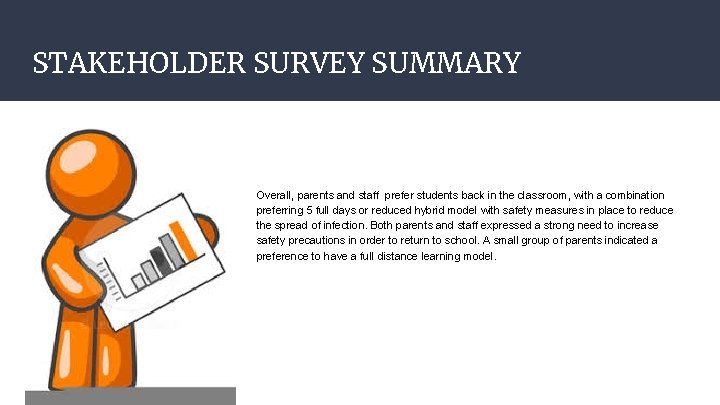 STAKEHOLDER SURVEY SUMMARY

Overall, parents and staff prefer students back in the classroom, with a combination preferring 5 full days or reduced hybrid model with safety measures in place to reduce the spread of infection. Both parents and staff expressed a strong need to increase safety precautions in order to return to school. A small group of parents indicated a preference to have a full distance learning model.